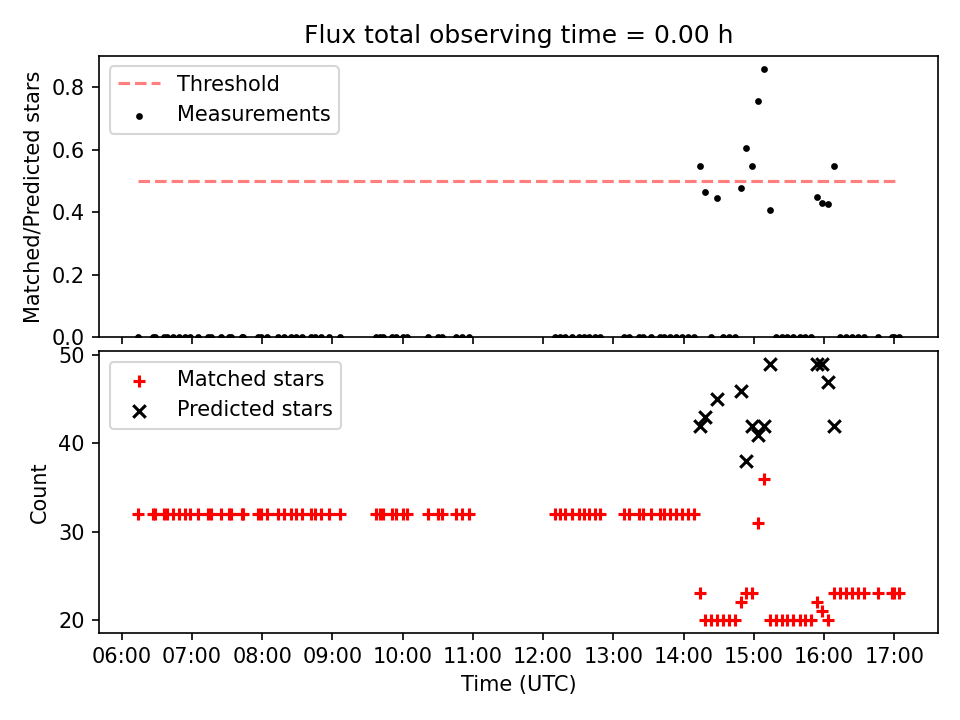 Flux total observing time = 0.00 h

Threshold
Measurements

Matched/Predicted stars

0.8
0.6
0.4
0.2
0.0

Matched stars
Predicted stars

Count

50
40
30
20

06:00 07:00 08:00 09:00 10:00 11:00 12:00 13:00 14:00 15:00 16:00 17:00

Time (UTC)